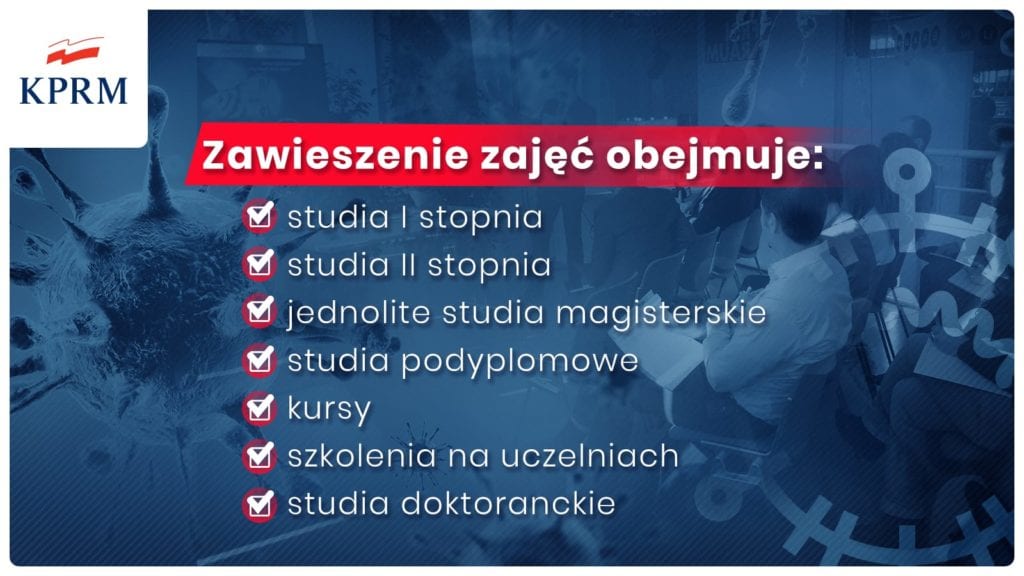 KPRM

Zawieszenie zajęć obejmuje:

studia I stopnia
studia II stopnia
jednolite studia magisterskie
studia podyplomowe
kursy
szkolenia na uczelniach
studia doktoranckie